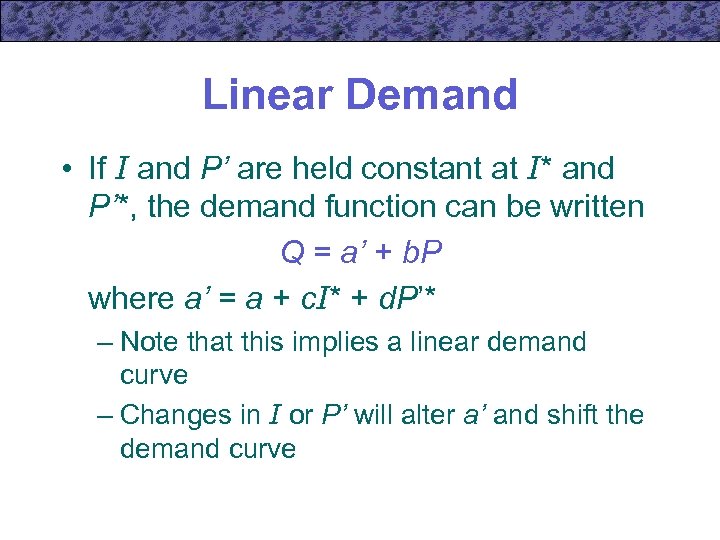 Linear Demand

• If $I$ and $P'$ are held constant at $I^*$ and $P'^*$, the demand function can be written

$Q = a' + bP$

where $a' = a + cI^* + dP'^*$

– Note that this implies a linear demand curve

– Changes in $I$ or $P'$ will alter $a'$ and shift the demand curve